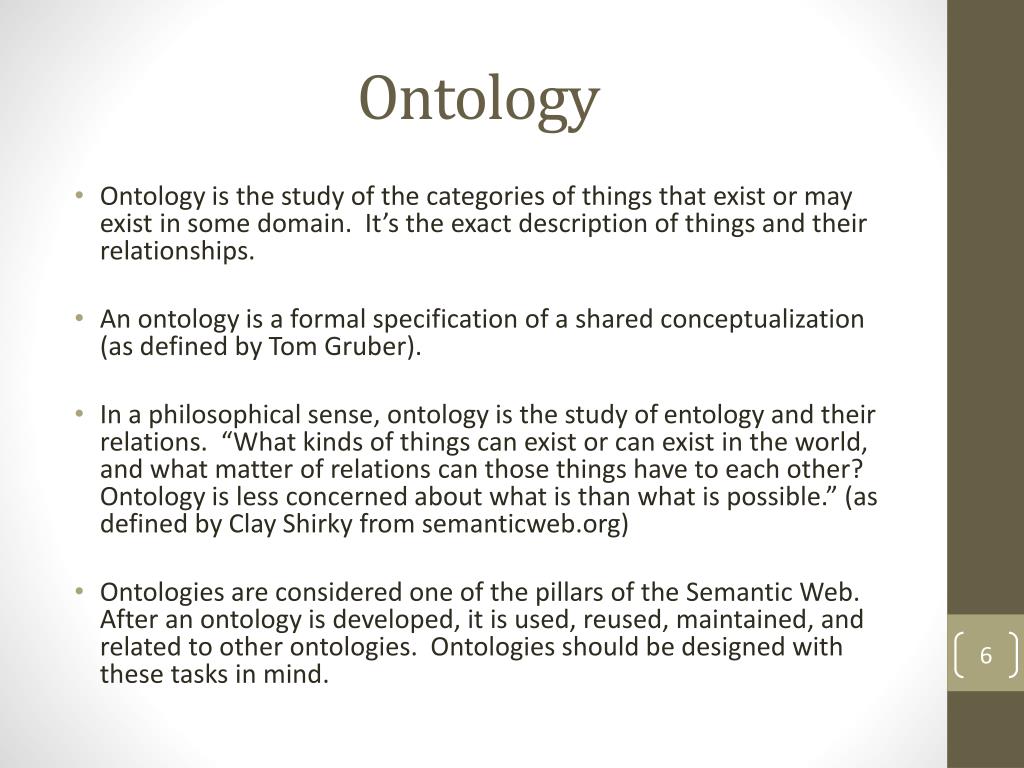 Ontology

• Ontology is the study of the categories of things that exist or may exist in some domain. It's the exact description of things and their relationships.

• An ontology is a formal specification of a shared conceptualization (as defined by Tom Gruber).

• In a philosophical sense, ontology is the study of entology and their relations. "What kinds of things can exist or can exist in the world, and what matter of relations can those things have to each other? Ontology is less concerned about what is than what is possible." (as defined by Clay Shirky from semanticweb.org)

• Ontologies are considered one of the pillars of the Semantic Web. After an ontology is developed, it is used, reused, maintained, and related to other ontologies. Ontologies should be designed with these tasks in mind.

6